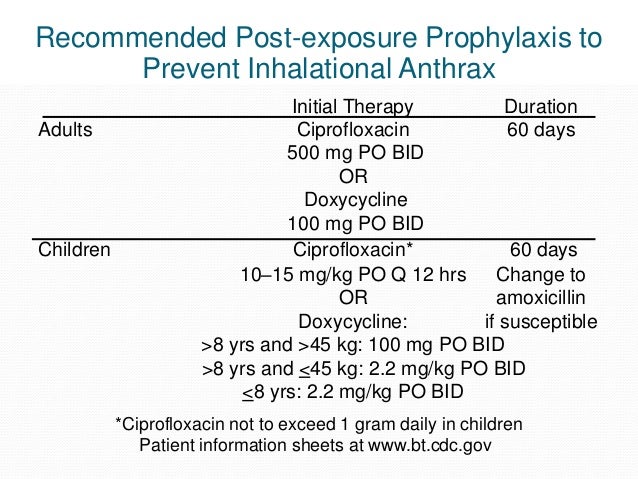 Recommended Post-exposure Prophylaxis to Prevent Inhalational Anthrax

| | Initial Therapy | Duration |
|---|---|---|
| Adults | Ciprofloxacin 500 mg PO BID OR Doxycycline 100 mg PO BID | 60 days |
| Children | Ciprofloxacin* 10–15 mg/kg PO Q 12 hrs OR Doxycycline: >8 yrs and >45 kg: 100 mg PO BID >8 yrs and $\leq$45 kg: 2.2 mg/kg PO BID $\leq$8 yrs: 2.2 mg/kg PO BID | 60 days Change to amoxicillin if susceptible |

*Ciprofloxacin not to exceed 1 gram daily in children
Patient information sheets at www.bt.cdc.gov